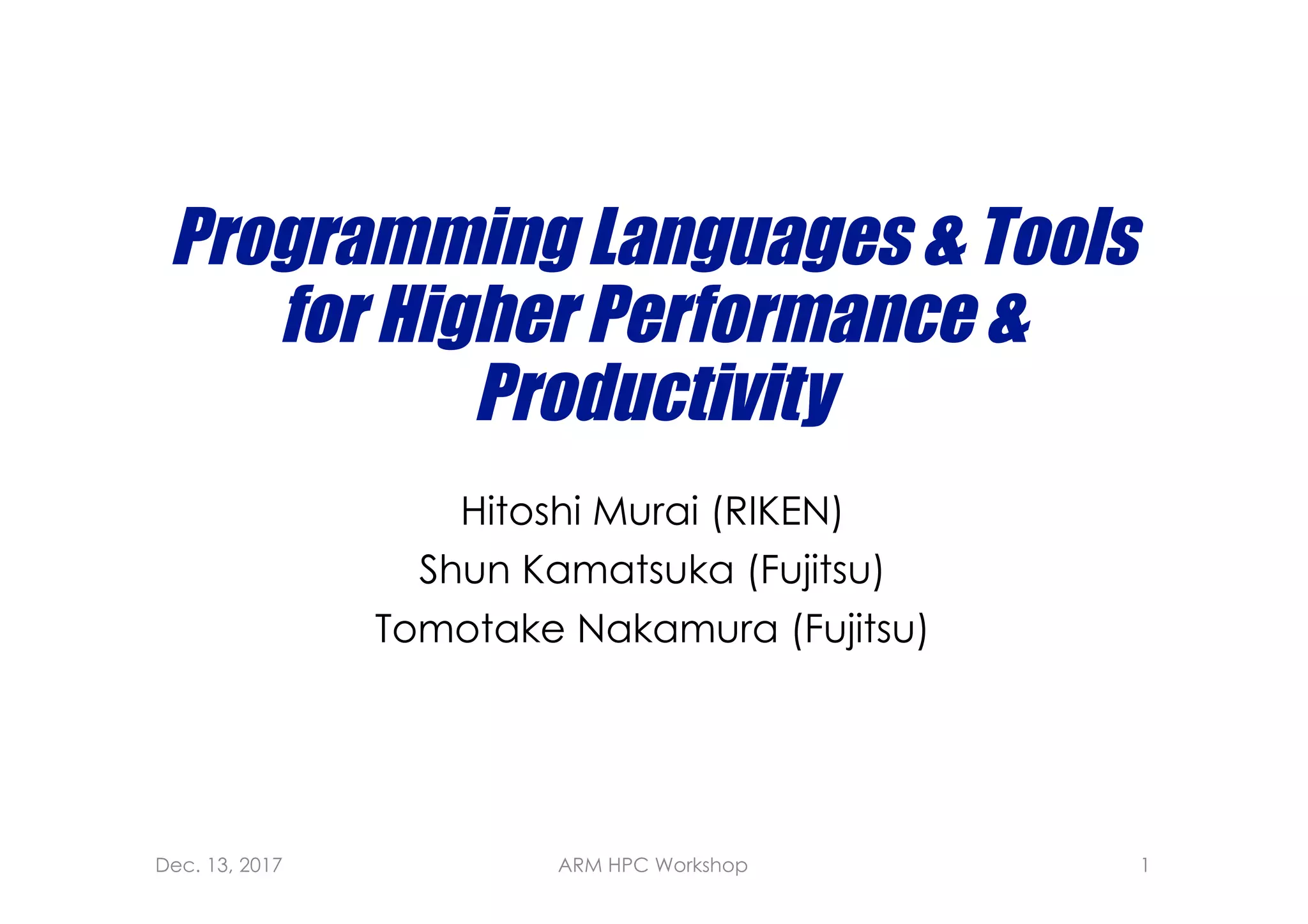 Programming Languages & Tools for Higher Performance & Productivity

Hitoshi Murai (RIKEN)
Shun Kamatsuka (Fujitsu)
Tomotake Nakamura (Fujitsu)

Dec. 13, 2017

ARM HPC Workshop

1